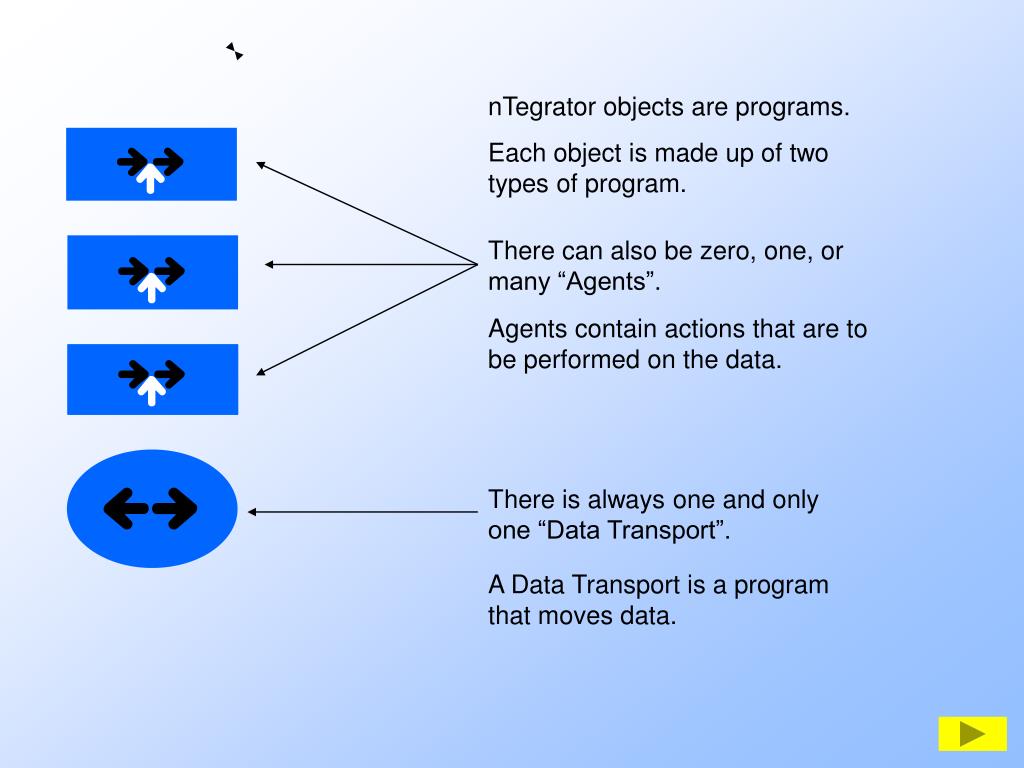 nTegrator objects are programs.

Each object is made up of two types of program.

There can also be zero, one, or many “Agents”.

Agents contain actions that are to be performed on the data.

There is always one and only one “Data Transport”.

A Data Transport is a program that moves data.